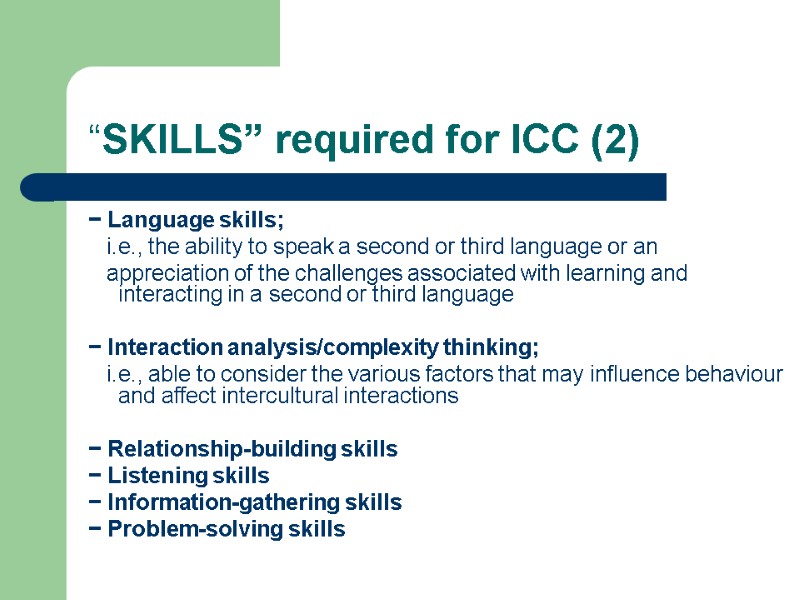 “SKILLS” required for ICC (2)

− Language skills;
i.e., the ability to speak a second or third language or an appreciation of the challenges associated with learning and interacting in a second or third language

− Interaction analysis/complexity thinking;
i.e., able to consider the various factors that may influence behaviour and affect intercultural interactions

− Relationship-building skills
− Listening skills
− Information-gathering skills
− Problem-solving skills